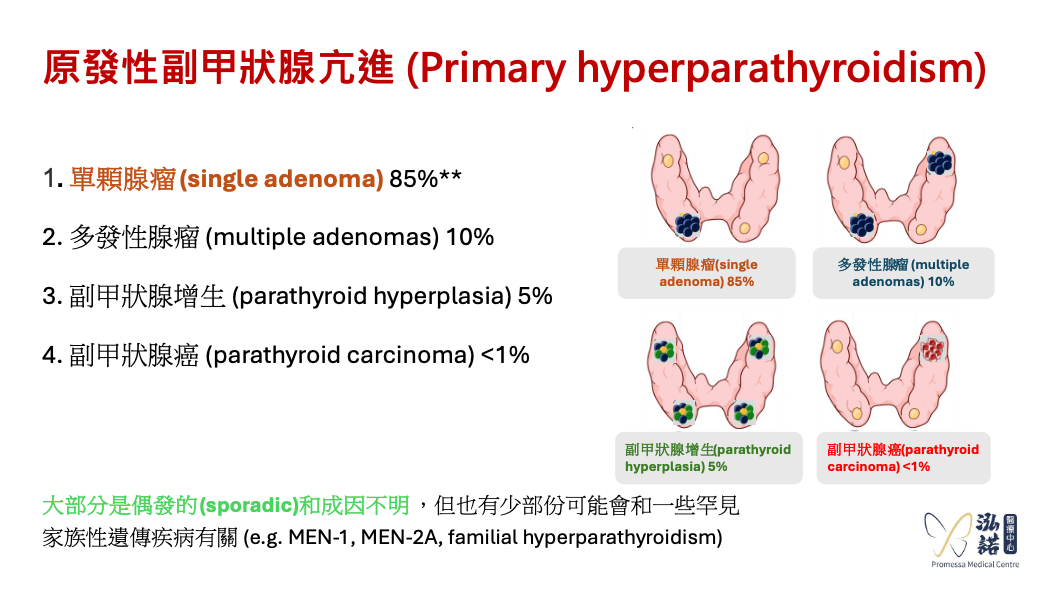 原發性副甲狀腺亢進 (Primary hyperparathyroidism)

1. 單顆腺瘤 (single adenoma) 85%**

2. 多發性腺瘤 (multiple adenomas) 10%

3. 副甲狀腺增生 (parathyroid hyperplasia) 5%

4. 副甲狀腺癌 (parathyroid carcinoma) <1%

單顆腺瘤(single adenoma) 85%

多發性腺瘤 (multiple adenomas) 10%

副甲狀腺增生(parathyroid hyperplasia) 5%

副甲狀腺癌(parathyroid carcinoma) <1%

大部分是偶發的(sporadic)和成因不明，但也有少部份可能會和一些罕見家族性遺傳疾病有關 (e.g. MEN-1, MEN-2A, familial hyperparathyroidism)

泓諾 醫療中心
Promessa Medical Centre